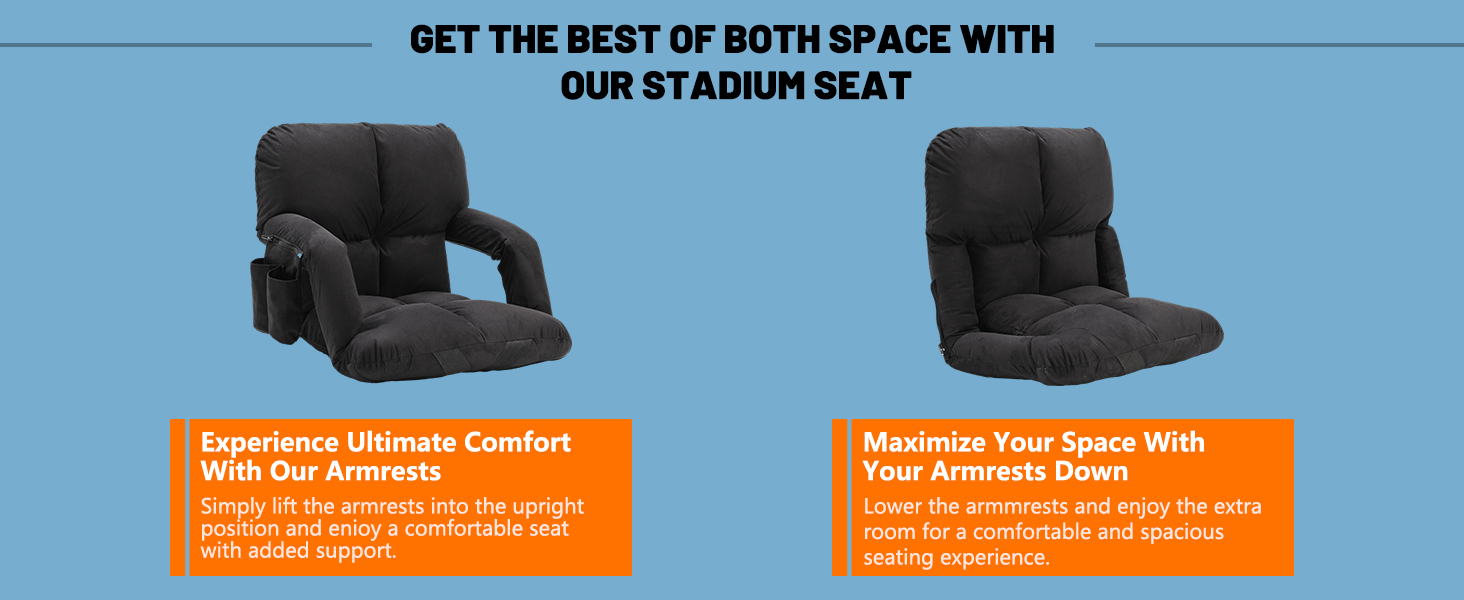 GET THE BEST OF BOTH SPACE WITH OUR STADIUM SEAT

Experience Ultimate Comfort With Our Armrests

Simply lift the armrests into the upright position and enjoy a comfortable seat with added support.

Maximize Your Space With Your Armrests Down

Lower the armmrests and enjoy the extra room for a comfortable and spacious seating experience.